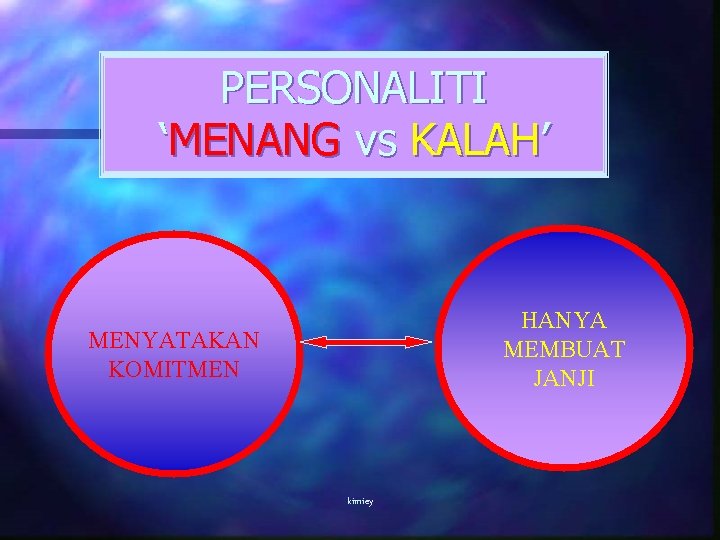 PERSONALITI
‘MENANG vs KALAH’

MENYATAKAN KOMITMEN

HANYA MEMBUAT JANJI

kimiey